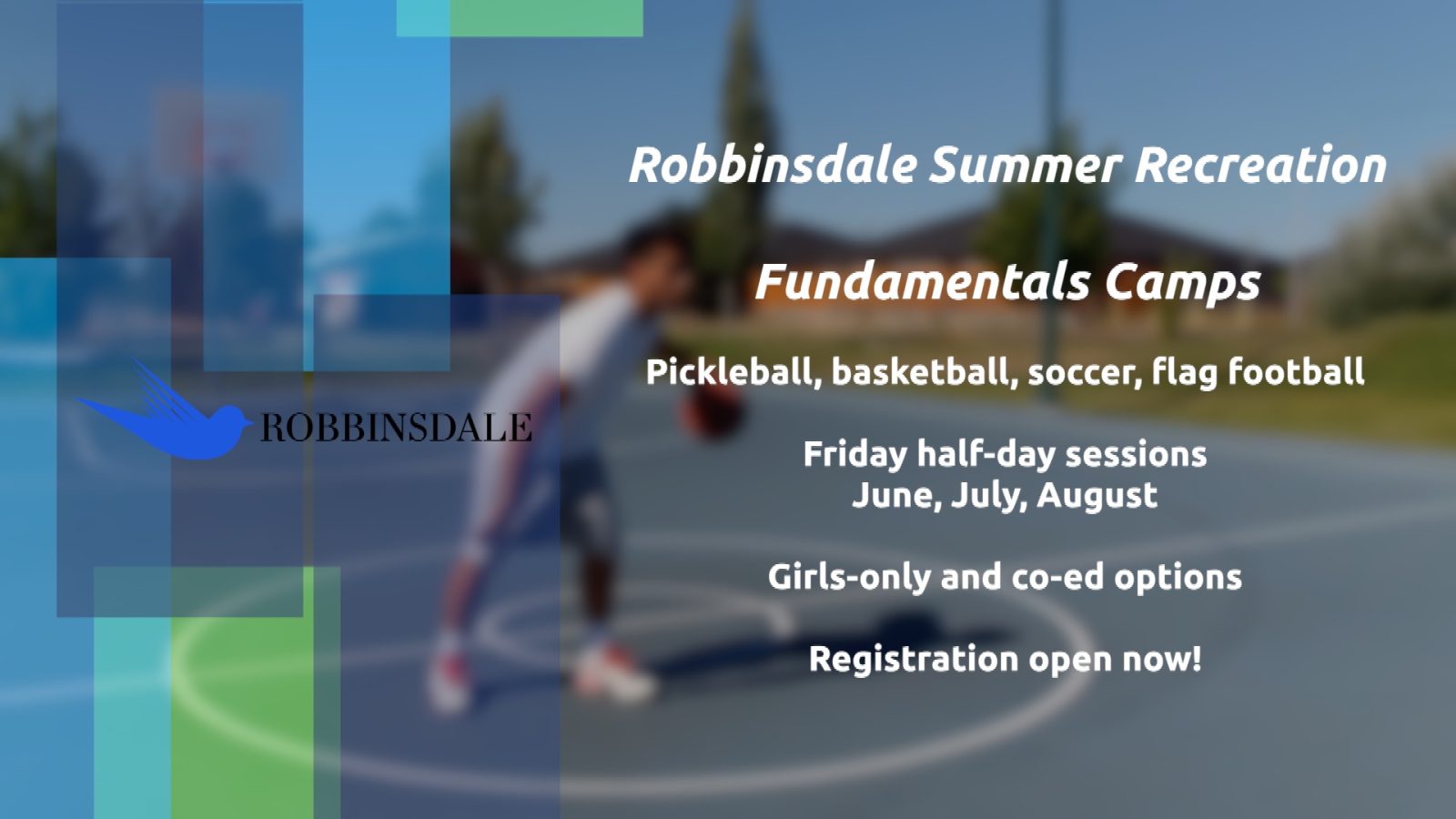 ROBBINSDALE

Robbinsdale Summer Recreation

Fundamentals Camps

Pickleball, basketball, soccer, flag football

Friday half-day sessions
June, July, August

Girls-only and co-ed options

Registration open now!